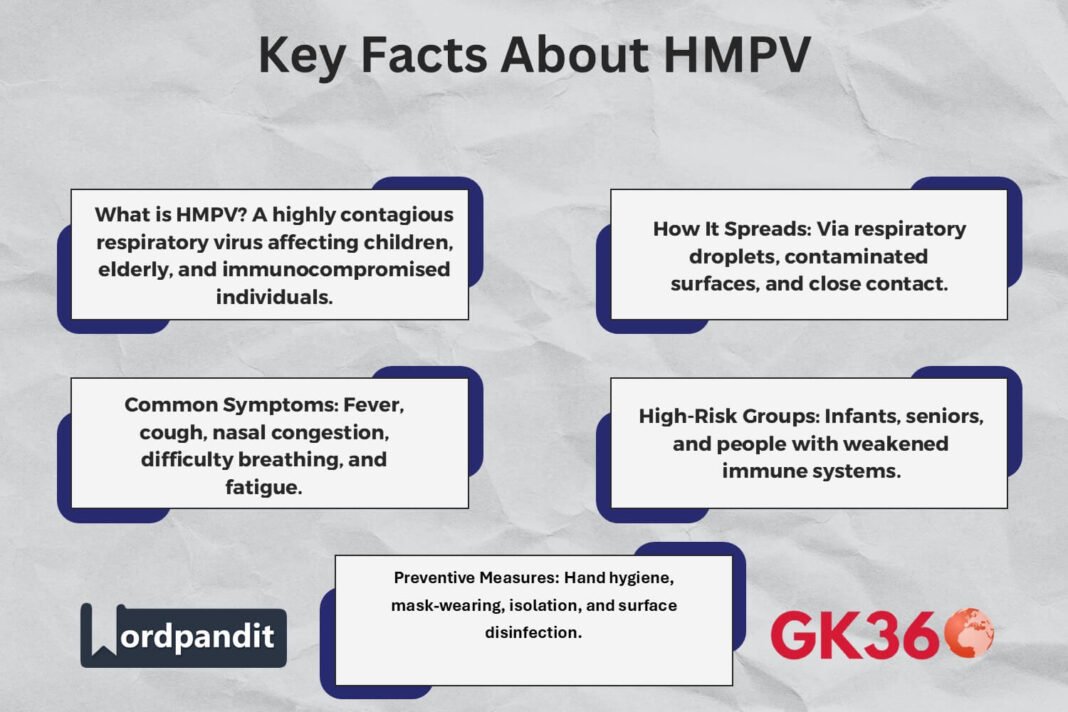 Key Facts About HMPV

What is HMPV? A highly contagious respiratory virus affecting children, elderly, and immunocompromised individuals.

How It Spreads: Via respiratory droplets, contaminated surfaces, and close contact.

Common Symptoms: Fever, cough, nasal congestion, difficulty breathing, and fatigue.

High-Risk Groups: Infants, seniors, and people with weakened immune systems.

Preventive Measures: Hand hygiene, mask-wearing, isolation, and surface disinfection.

Wordpandit

GK360